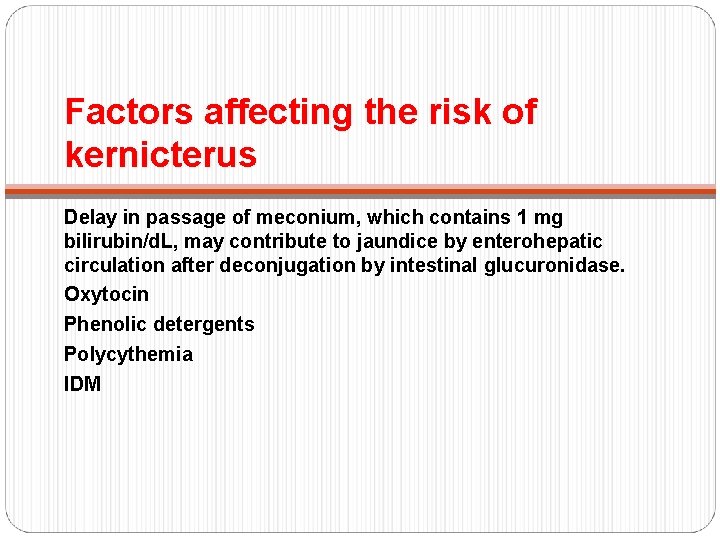 Factors affecting the risk of kernicterus

Delay in passage of meconium, which contains 1 mg bilirubin/dL, may contribute to jaundice by enterohepatic circulation after deconjugation by intestinal glucuronidase.

Oxytocin

Phenolic detergents

Polycythemia

IDM